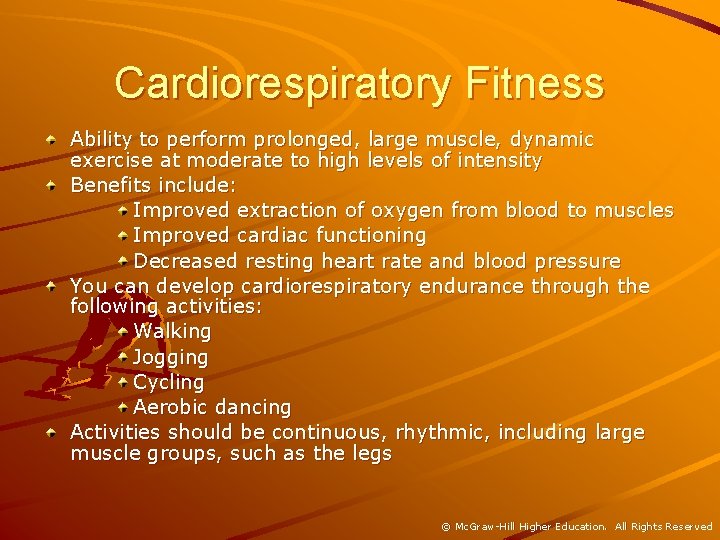 Cardiorespiratory Fitness

Ability to perform prolonged, large muscle, dynamic exercise at moderate to high levels of intensity

Benefits include:

Improved extraction of oxygen from blood to muscles

Improved cardiac functioning

Decreased resting heart rate and blood pressure

You can develop cardiorespiratory endurance through the following activities:

Walking

Jogging

Cycling

Aerobic dancing

Activities should be continuous, rhythmic, including large muscle groups, such as the legs

© McGraw-Hill Higher Education. All Rights Reserved